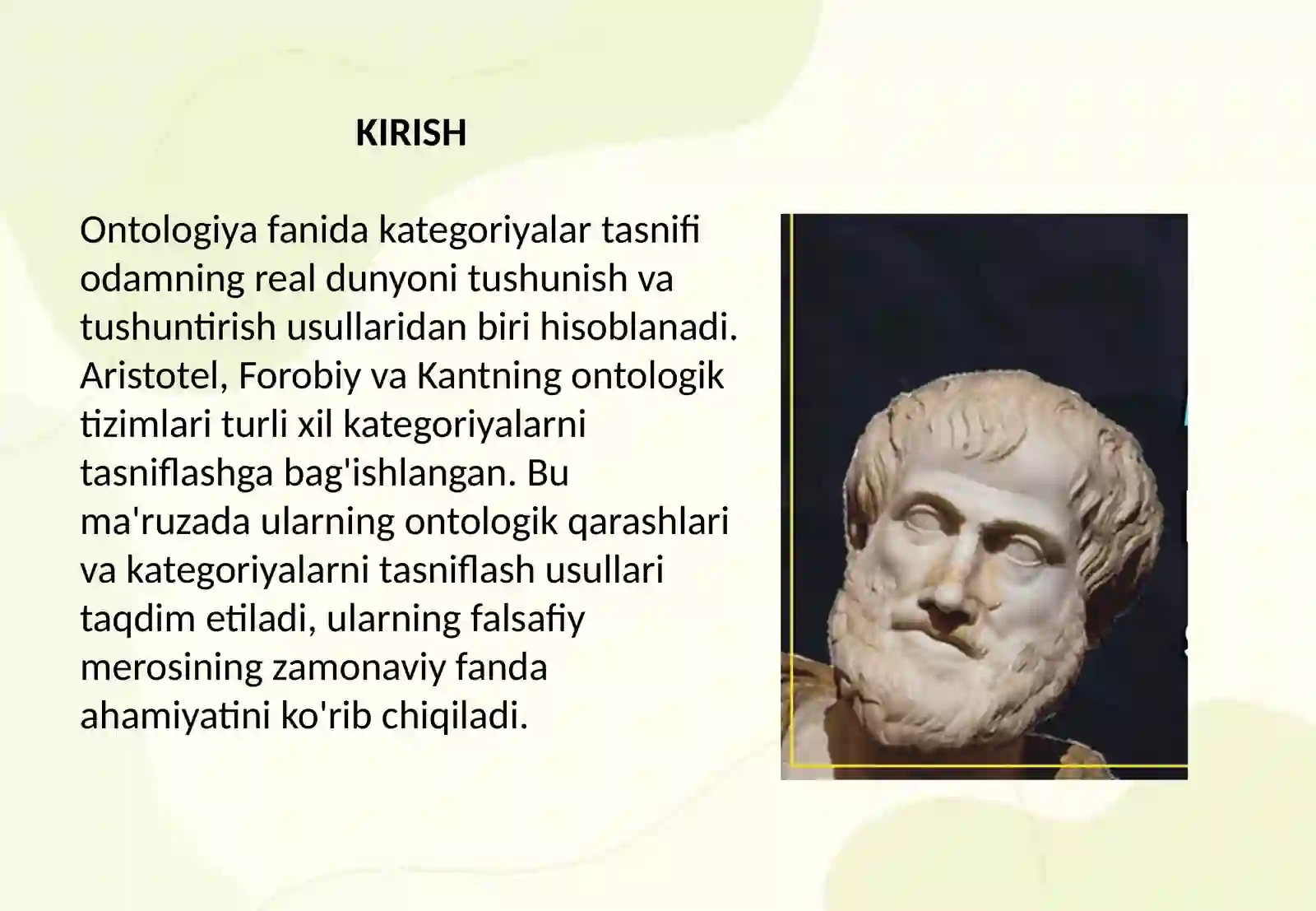 KIRISH

Ontologiya fanida kategoriyalar tasnifi odamning real dunyoni tushunish va tushuntirish usullaridan biri hisoblanadi. Aristotel, Forobiy va Kantning ontologik tizimlari turli xil kategoriyalarni tasniflashga bag'ishlangan. Bu ma'ruzada ularning ontologik qarashlari va kategoriyalarni tasniflash usullari taqdim etiladi, ularning falsafiy merosining zamonaviy fanda ahamiyatini ko'rib chiqiladi.